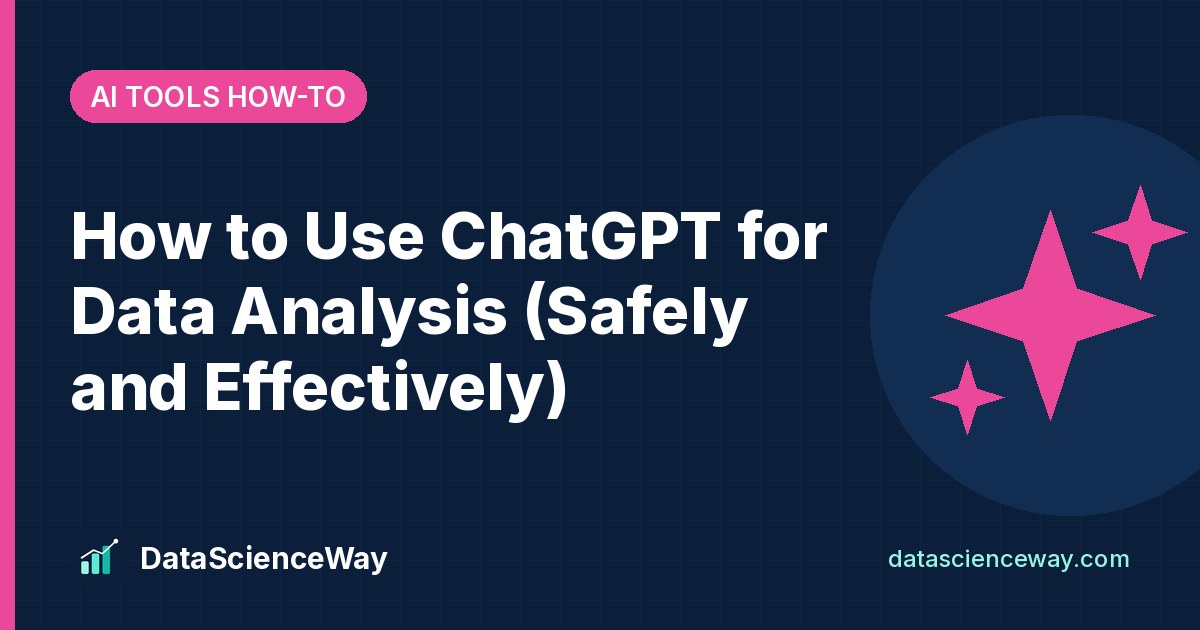 AI TOOLS HOW-TO

How to Use ChatGPT for Data Analysis (Safely and Effectively)

DataScienceWay

datascienceway.com